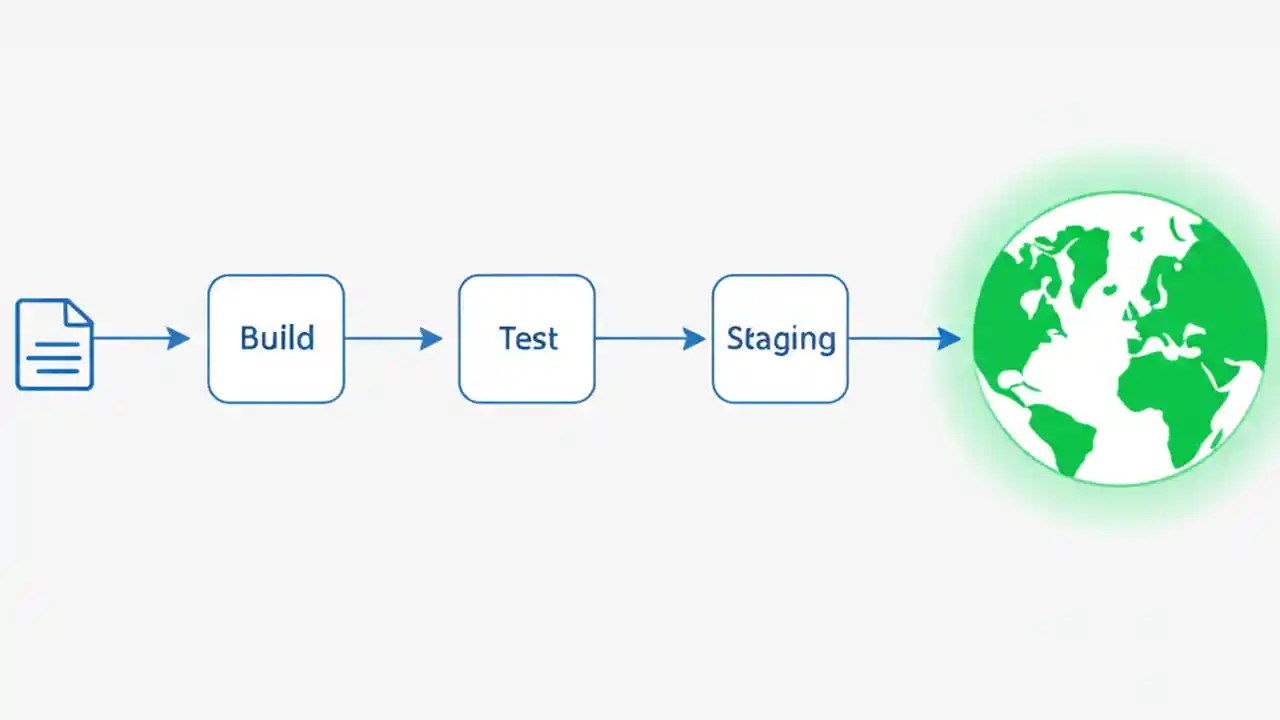 Build

Test

Staging